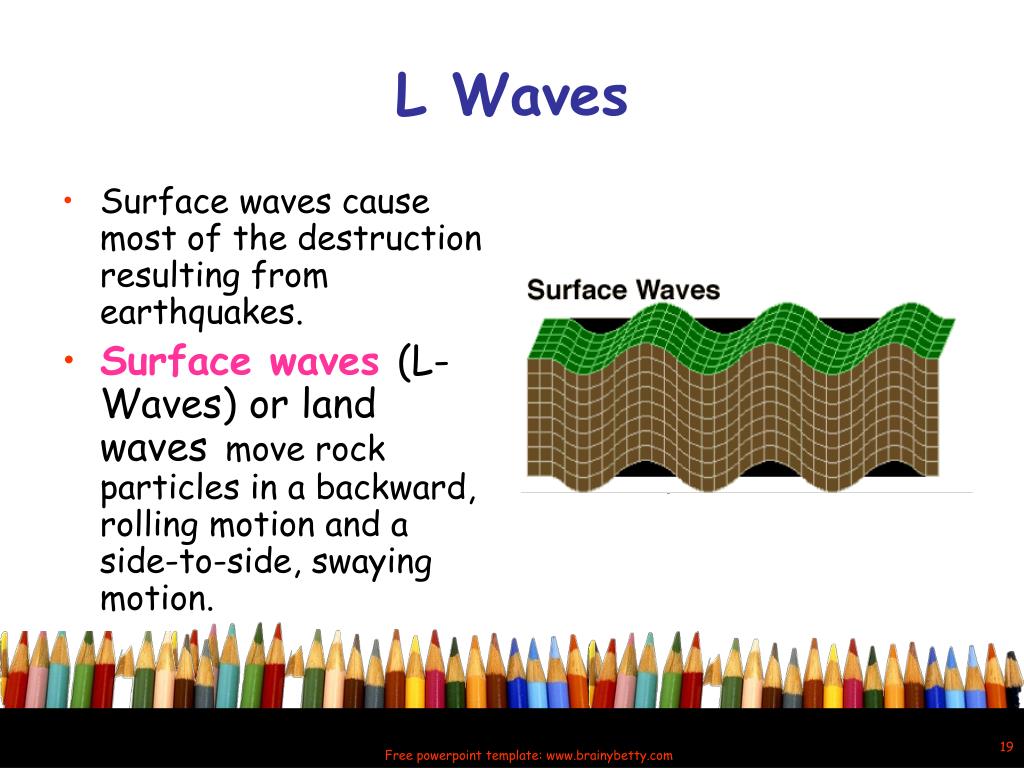 L Waves

• Surface waves cause most of the destruction resulting from earthquakes.

• Surface waves (L-Waves) or land waves move rock particles in a backward, rolling motion and a side-to-side, swaying motion.

Surface Waves

Free powerpoint template: www.brainybetty.com

19